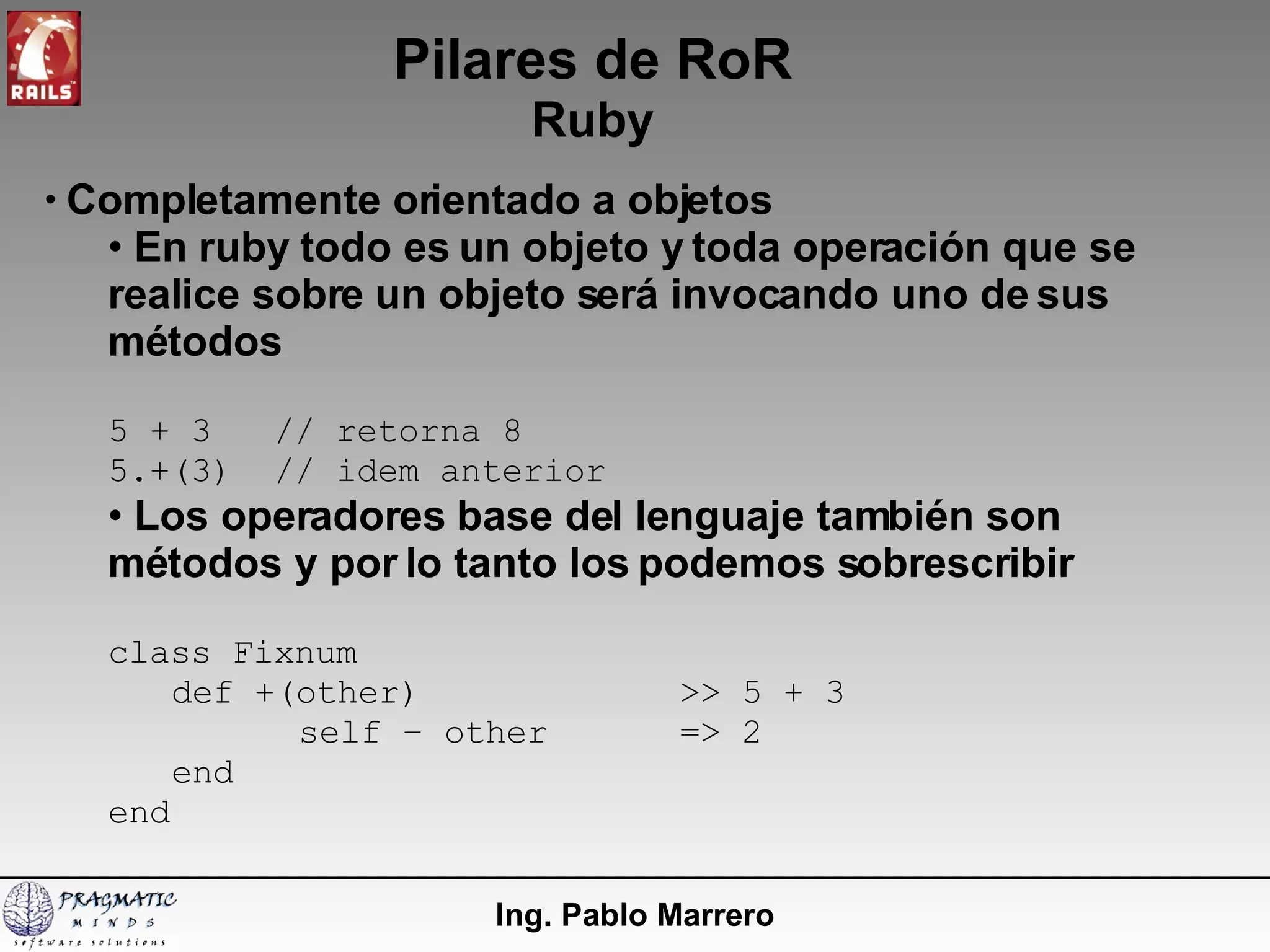 RAILS

Pilares de RoR
Ruby

• Completamente orientado a objetos

• En ruby todo es un objeto y toda operación que se realice sobre un objeto será invocando uno de sus métodos

5 + 3 // retorna 8
5.+(3) // idem anterior

• Los operadores base del lenguaje también son métodos y por lo tanto los podemos sobrescribir

class Fixnum
def +(other)
self - other
end
end

>> 5 + 3
=> 2

PRAGMATIC MINDS software solutions

Ing. Pablo Marrero